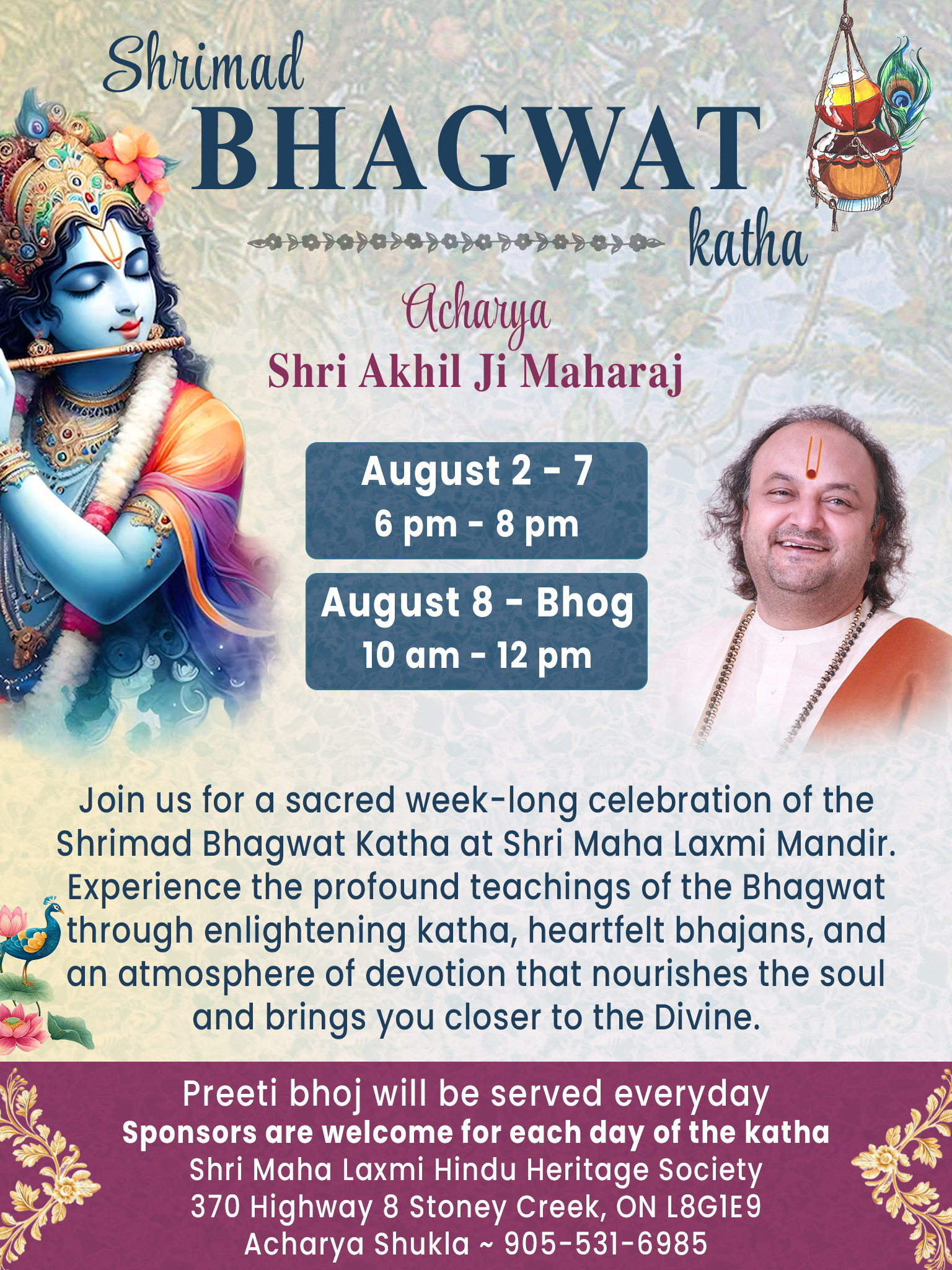 Shrimad
BHAGWAT
katha

Acharya
Shri Akhil Ji Maharaj

August 2 - 7
6 pm - 8 pm

August 8 - Bhog
10 am - 12 pm

Join us for a sacred week-long celebration of the Shrimad Bhagwat Katha at Shri Maha Laxmi Mandir. Experience the profound teachings of the Bhagwat through enlightening katha, heartfelt bhajans, and an atmosphere of devotion that nourishes the soul and brings you closer to the Divine.

Preeti bhoj will be served everyday
Sponsors are welcome for each day of the katha
Shri Maha Laxmi Hindu Heritage Society
370 Highway 8 Stoney Creek, ON L8G1E9
Acharya Shukla ~ 905-531-6985